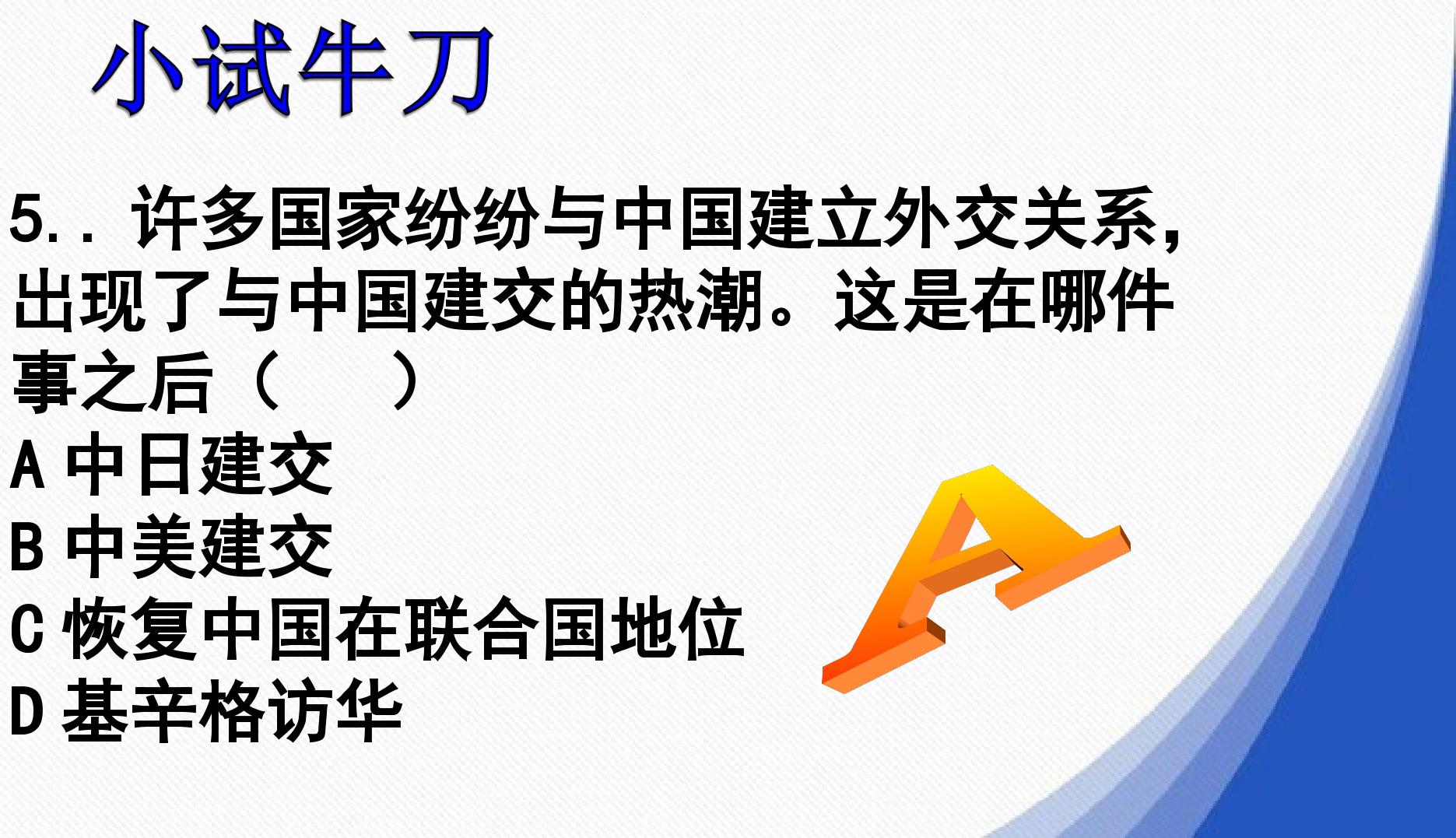 小试牛刀

5..许多国家纷纷与中国建立外交关系,出现了与中国建交的热潮。这是在哪件事之后（ ）

A中日建交

B中美建交

C恢复中国在联合国地位

D基辛格访华

A